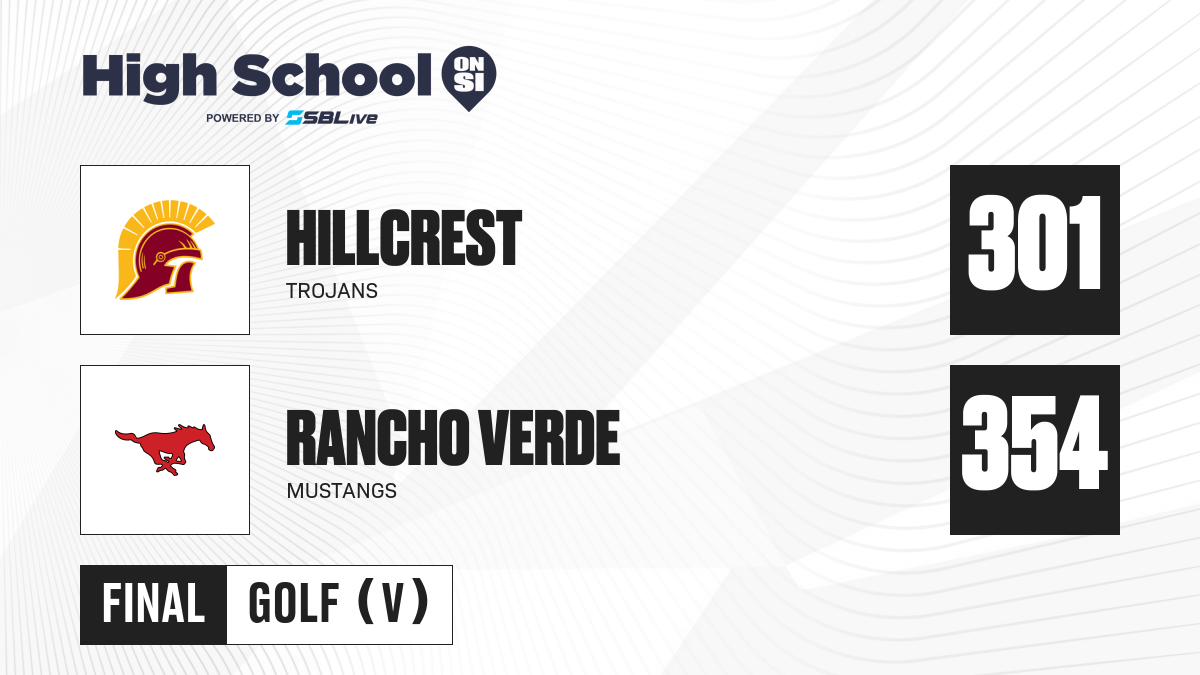 High School ON SI
POWERED BY SBLive

HILLCREST
TROJANS
301

RANCHO VERDE
MUSTANGS
354

FINAL
GOLF (V)